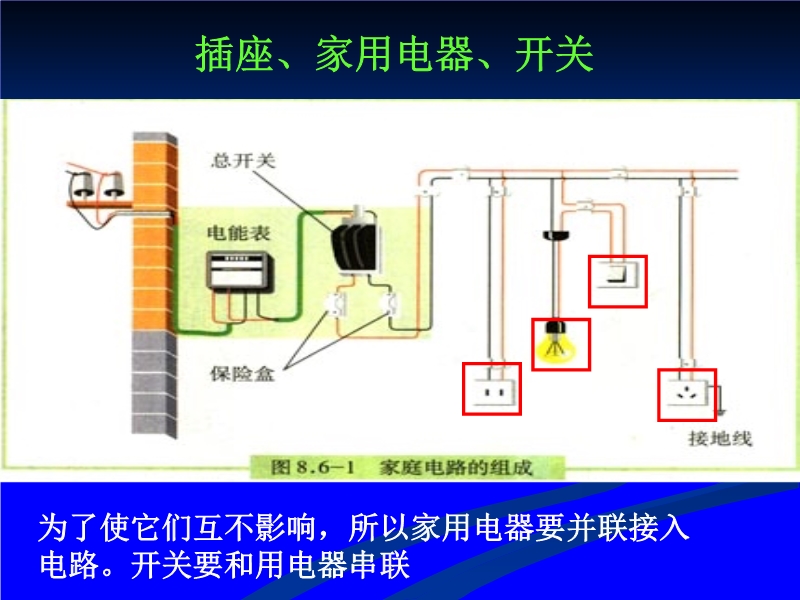 插座、家用电器、开关

总开关

电能表

保险盒

接地线

图 8.6—1 家庭电路的组成

为了使它们互不影响，所以家用电器要并联接入电路。开关要和用电器串联